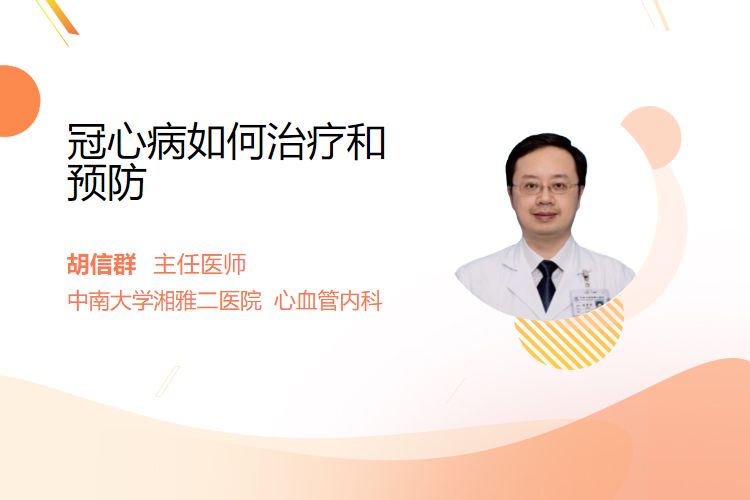 冠心病如何治疗和预防

胡信群 主任医师

中南大学湘雅二医院 心血管内科